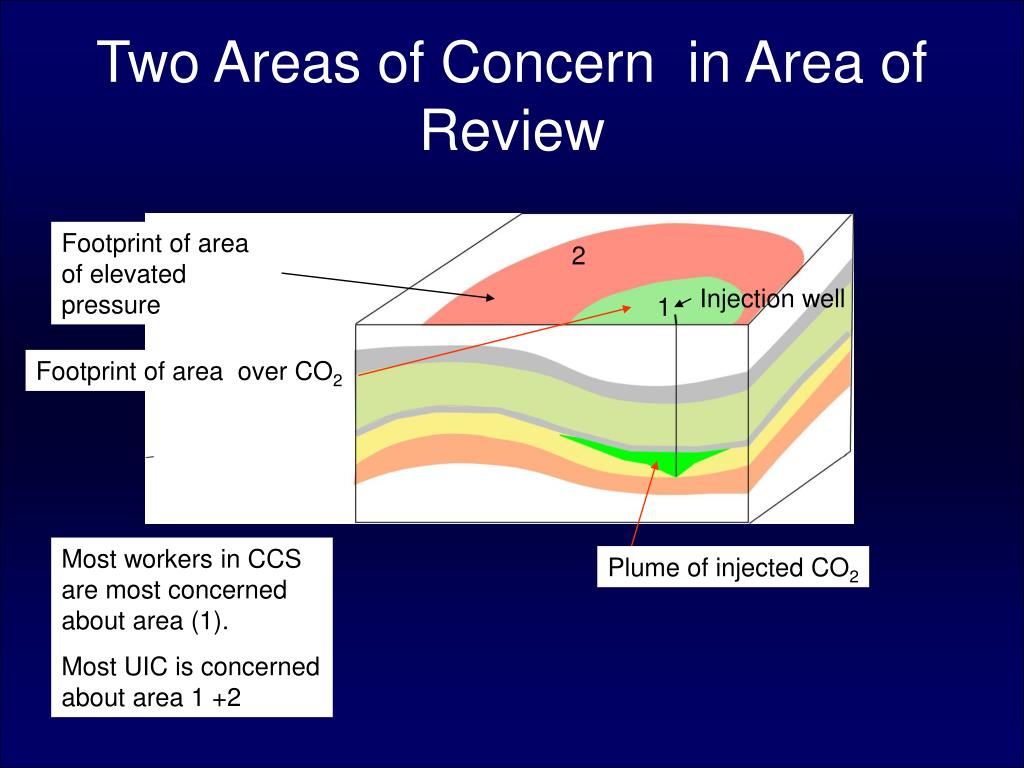 Two Areas of Concern in Area of Review

Footprint of area of elevated pressure

2

1

Injection well

Footprint of area over $CO_2$

Most workers in CCS are most concerned about area (1).

Most UIC is concerned about area 1 +2

Plume of injected $CO_2$